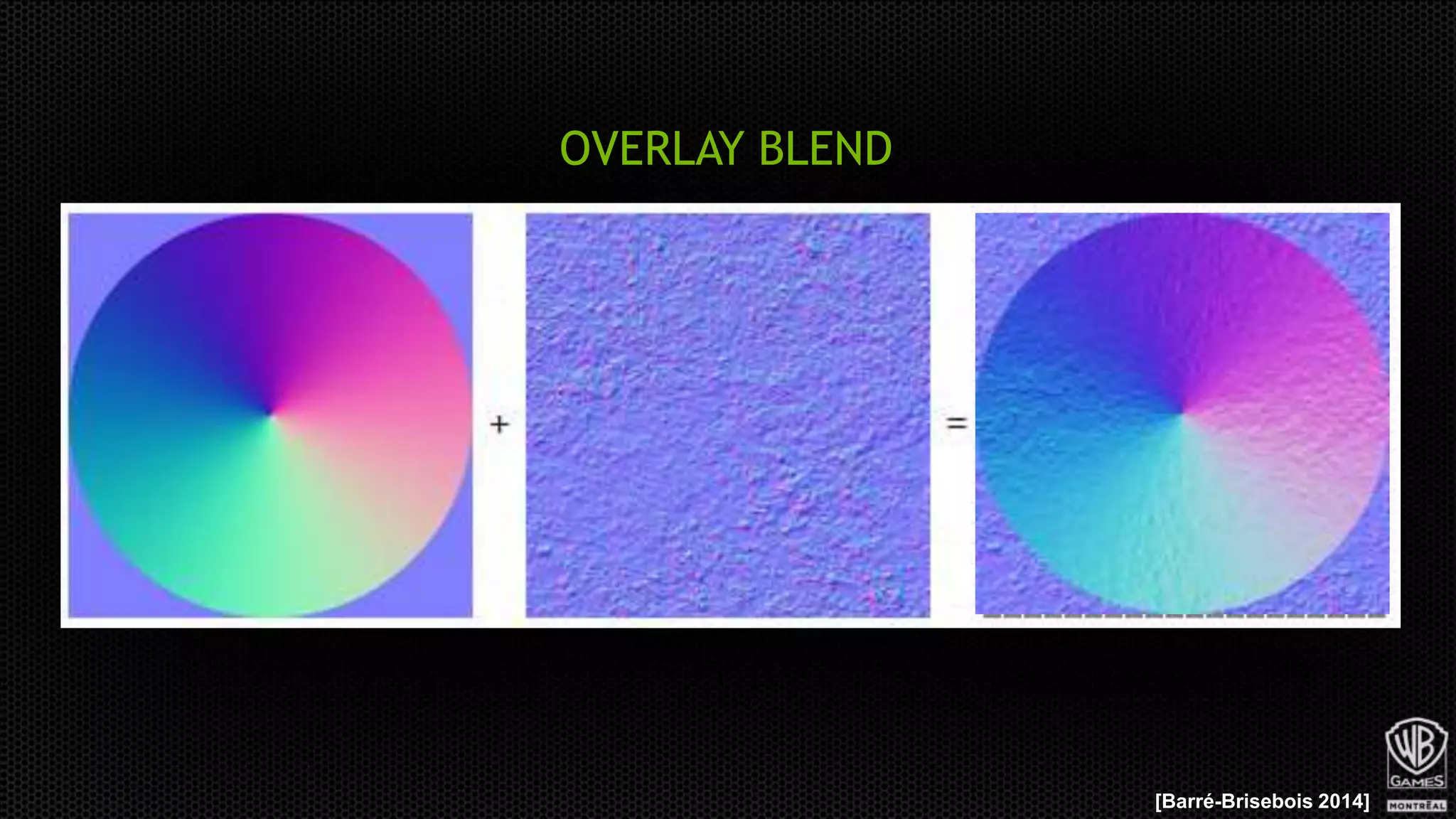 OVERLAY BLEND

+

=

[Barré-Brisebois 2014]

WB GAMES MONTRÉAL